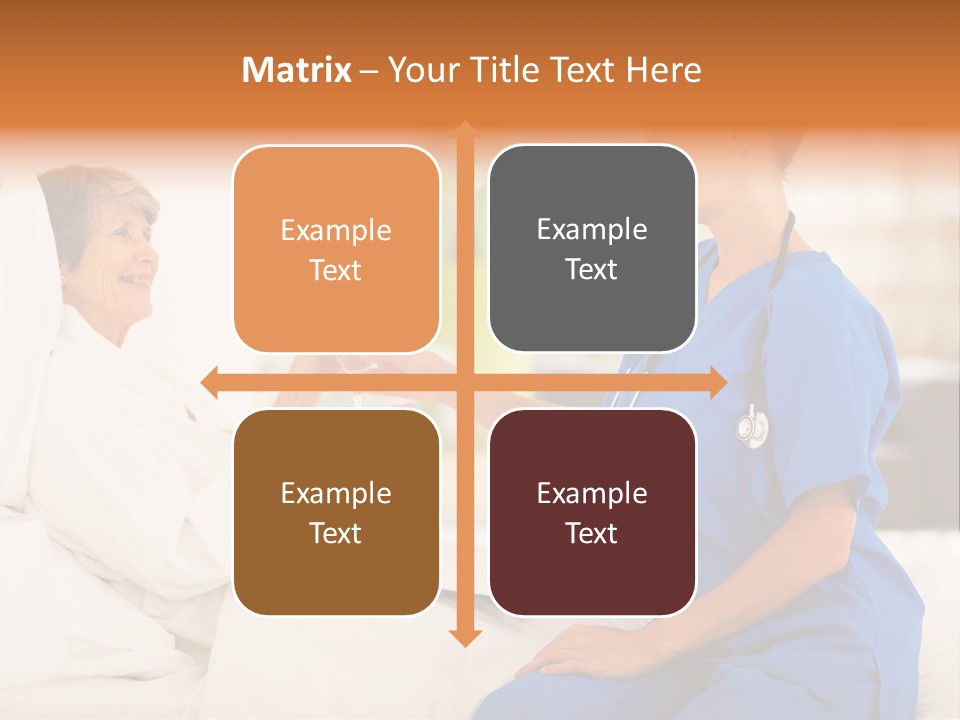 Matrix – Your Title Text Here

Example Text

Example Text

Example Text

Example Text